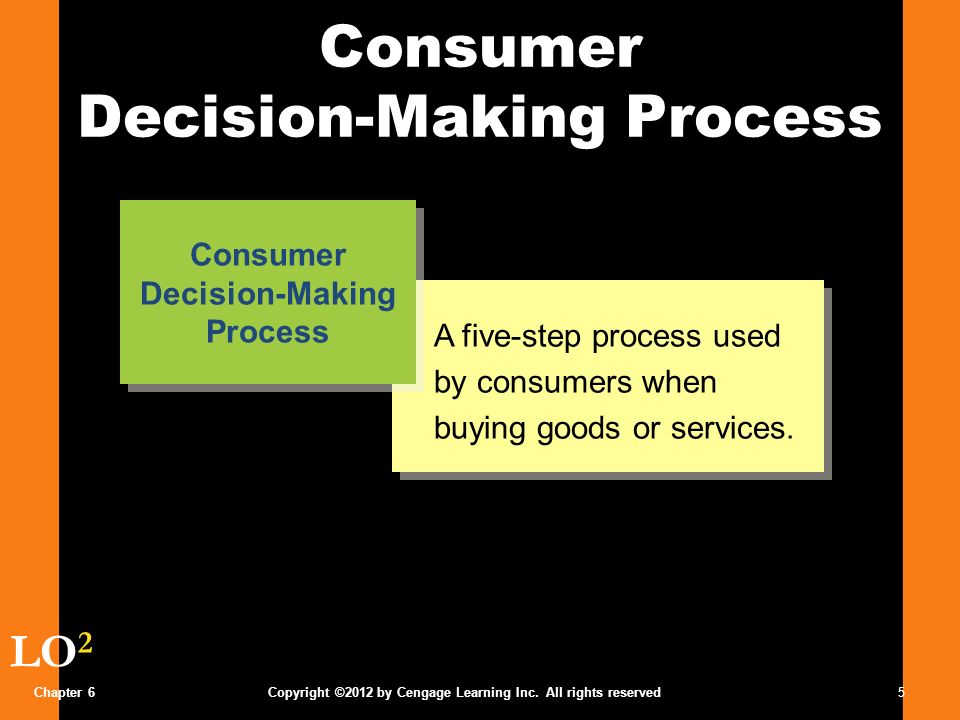 Consumer Decision-Making Process

Consumer Decision-Making Process

A five-step process used by consumers when buying goods or services.

LO$^2$

Chapter 6

Copyright ©2012 by Cengage Learning Inc. All rights reserved

5